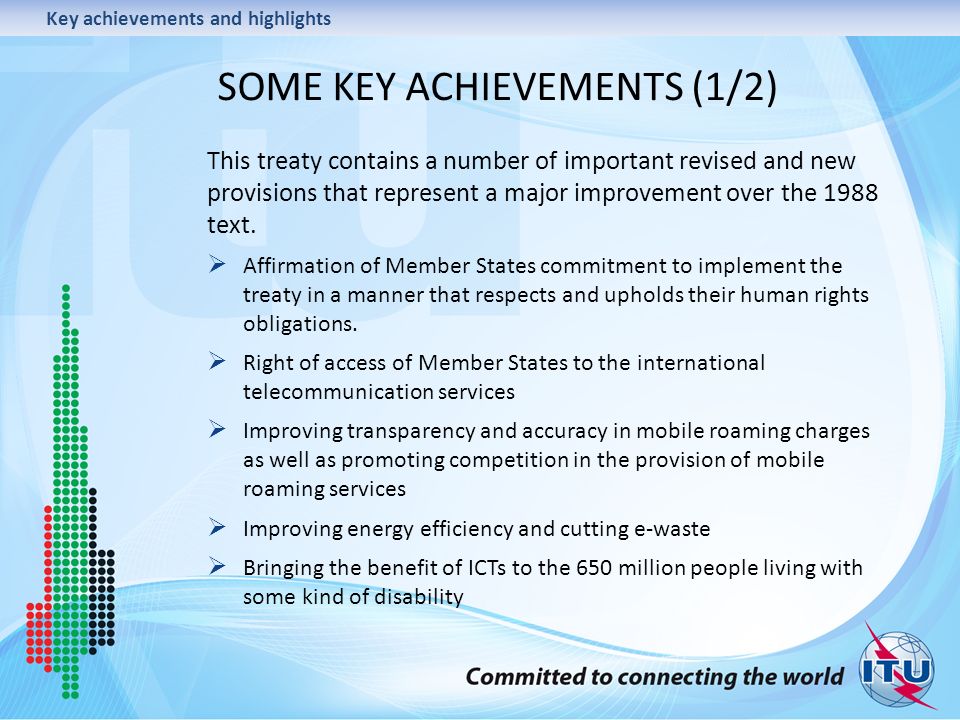 Key achievements and highlights

SOME KEY ACHIEVEMENTS (1/2)

This treaty contains a number of important revised and new provisions that represent a major improvement over the 1988 text.

➢ Affirmation of Member States commitment to implement the treaty in a manner that respects and upholds their human rights obligations.

➢ Right of access of Member States to the international telecommunication services

➢ Improving transparency and accuracy in mobile roaming charges as well as promoting competition in the provision of mobile roaming services

➢ Improving energy efficiency and cutting e-waste

➢ Bringing the benefit of ICTs to the 650 million people living with some kind of disability

Committed to connecting the world

ITU